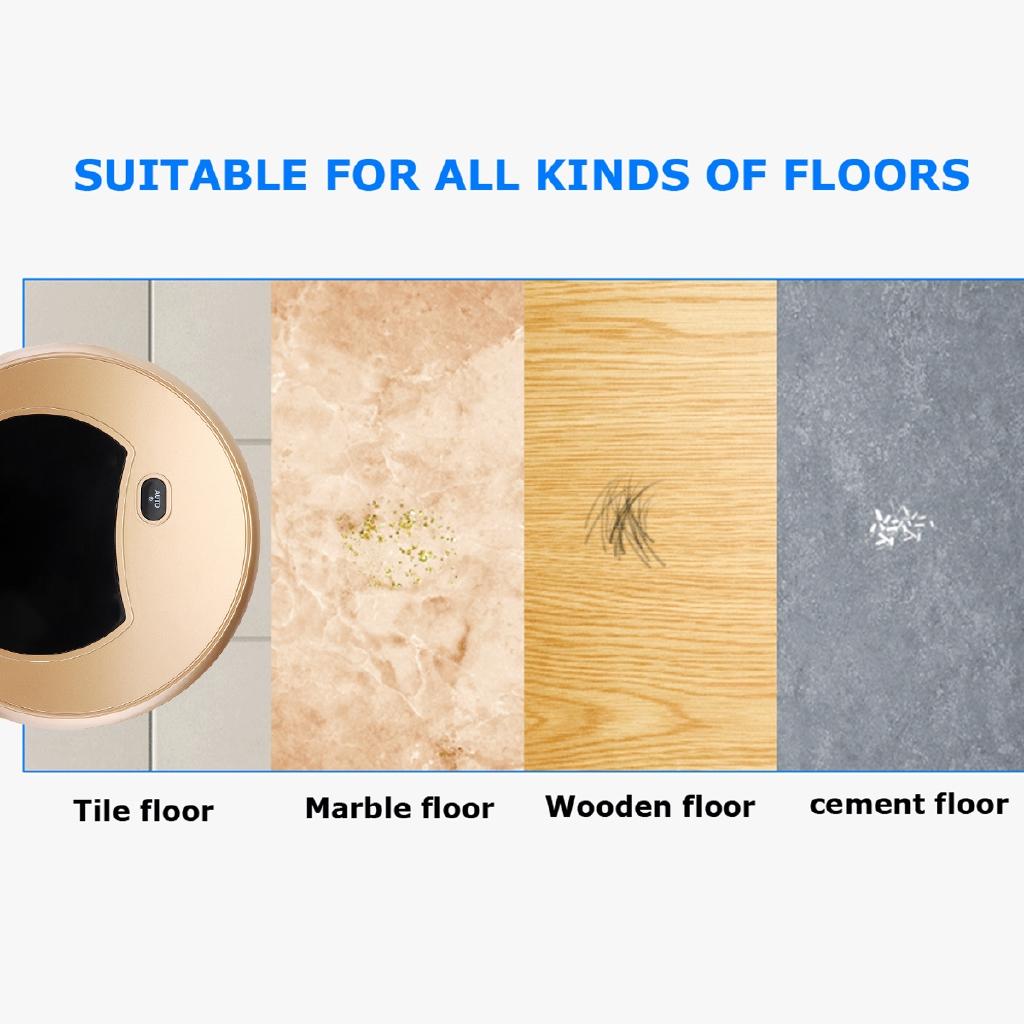 SUITABLE FOR ALL KINDS OF FLOORS

AUTO

Tile floor

Marble floor

Wooden floor

cement floor